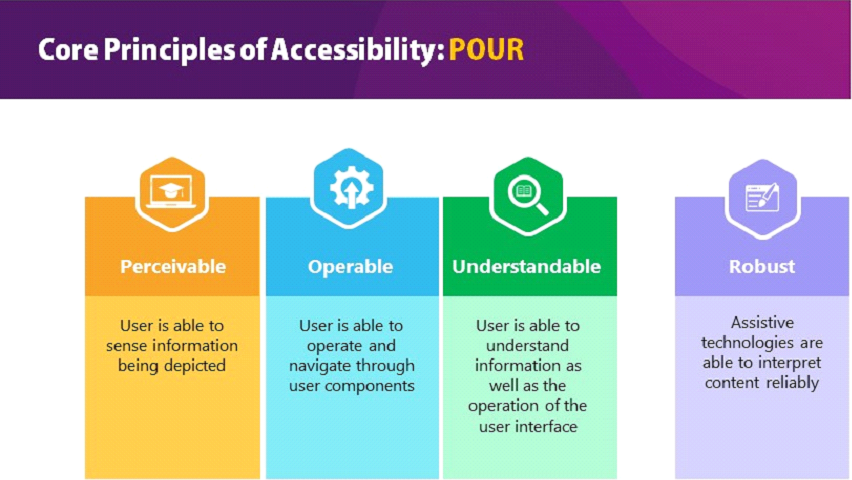 Core Principles of Accessibility: POUR

Perceivable

User is able to sense information being depicted

Operable

User is able to operate and navigate through user components

Understandable

User is able to understand information as well as the operation of the user interface

Robust

Assistive technologies are able to interpret content reliably